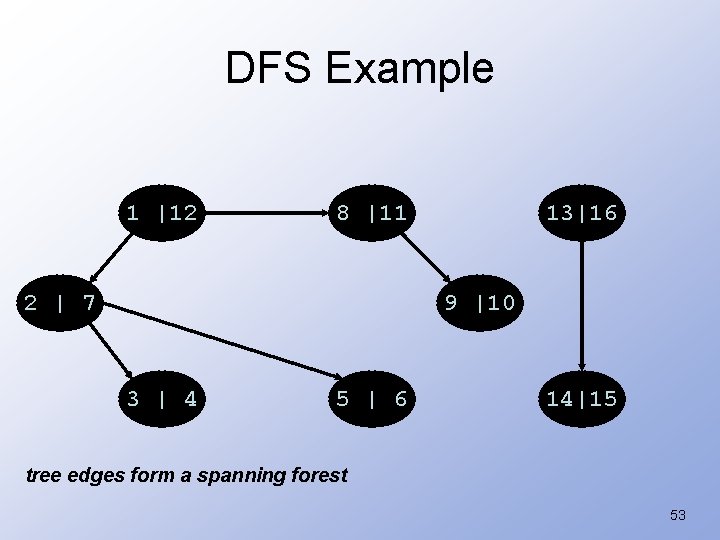 DFS Example

1 |12

8 |11

13|16

2 | 7

9 |10

3 | 4

5 | 6

14|15

tree edges form a spanning forest

53